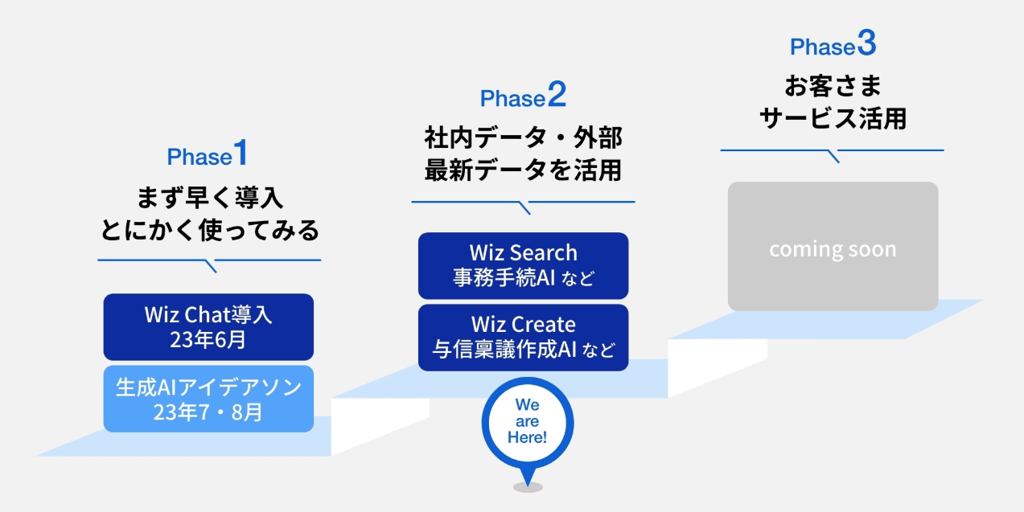 Phase1
まず早く導入
とにかく使ってみる

Wiz Chat導入
23年6月

生成AIアイデアソン
23年7・8月

Phase2
社内データ・外部
最新データを活用

Wiz Search
事務手続AI など

Wiz Create
与信稟議作成AI など

We are Here!

Phase3
お客さま
サービス活用

coming soon